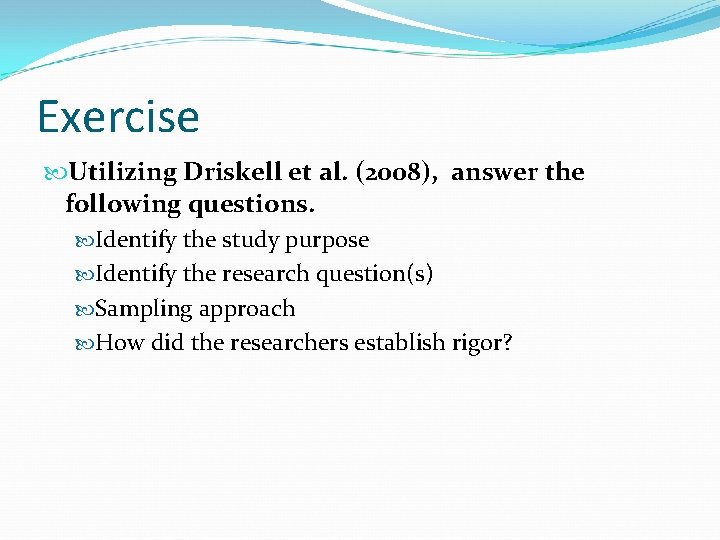 Exercise

Utilizing Driskell et al. (2008), answer the following questions.

Identify the study purpose

Identify the research question(s)

Sampling approach

How did the researchers establish rigor?